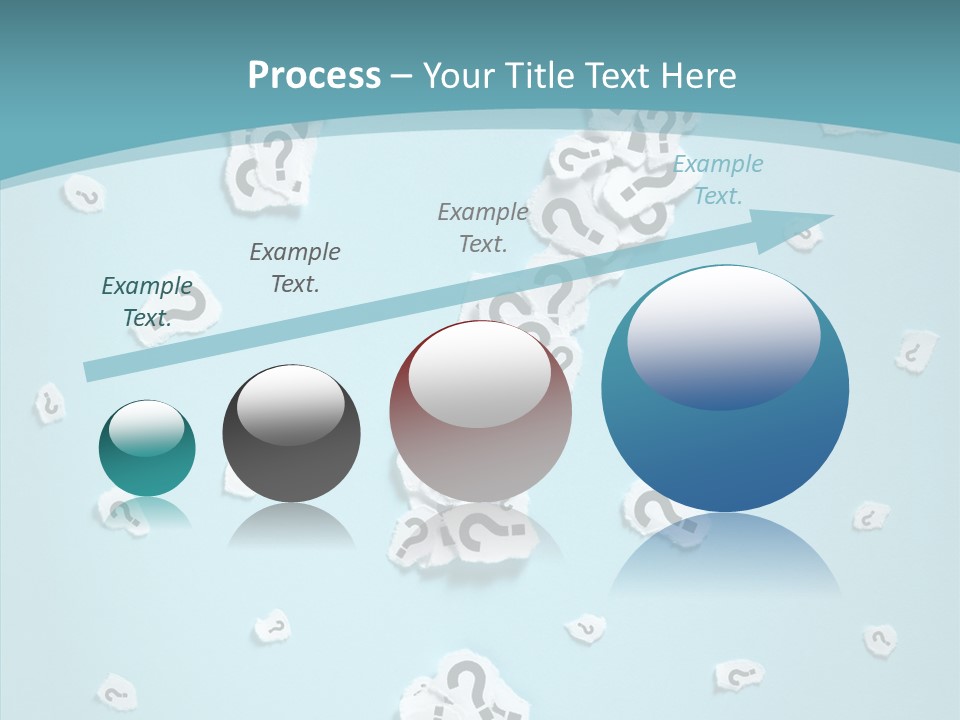 Process – Your Title Text Here

Example Text.

Example Text.

Example Text.

Example Text.